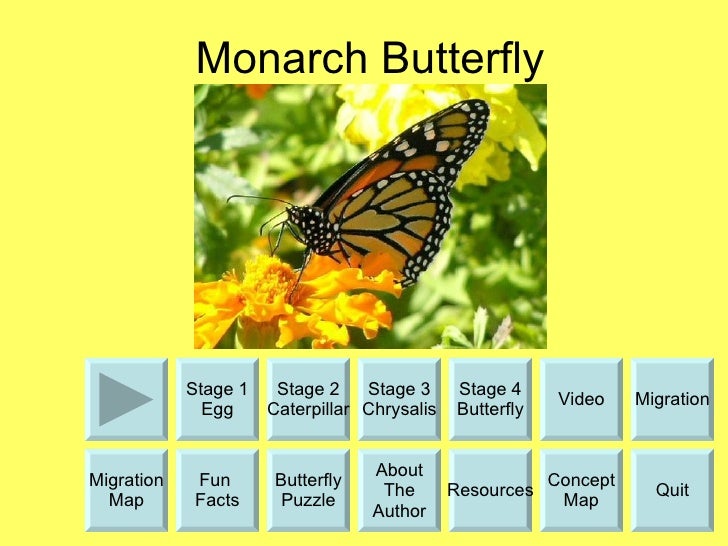 Monarch Butterfly

Stage 1 Egg

Stage 2 Caterpillar

Stage 3 Chrysalis

Stage 4 Butterfly

Video

Migration

Migration Map

Fun Facts

Butterfly Puzzle

About The Author

Resources

Concept Map

Quit